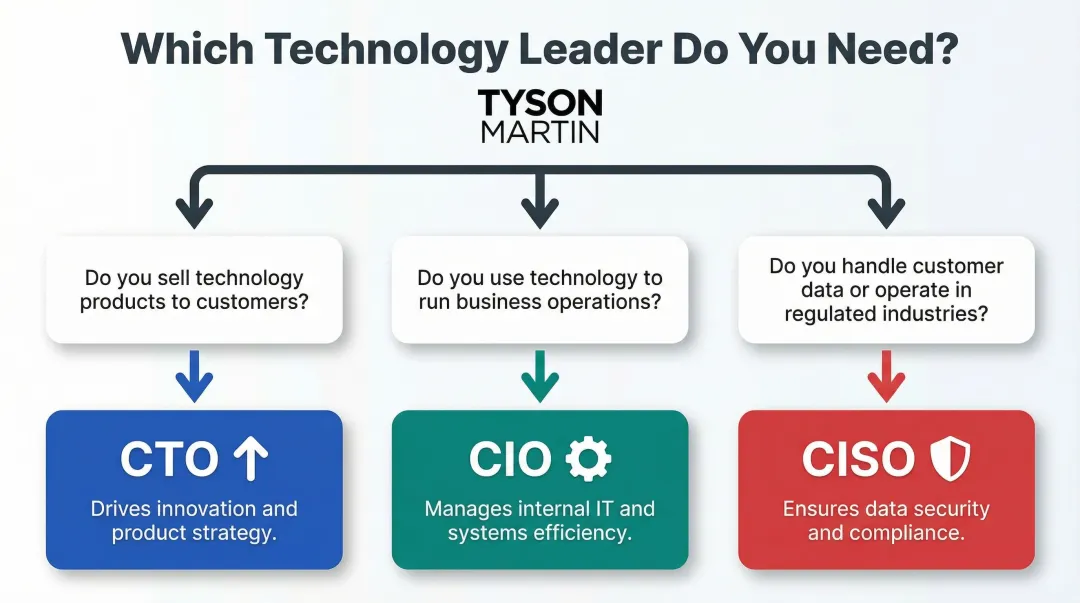 Which Technology Leader Do You Need?

TYSON
MARTIN

Do you sell technology products to customers?

CTO

Drives innovation and product strategy.

Do you use technology to run business operations?

CIO

Manages internal IT and systems efficiency.

Do you handle customer data or operate in regulated industries?

CISO

Ensures data security and compliance.